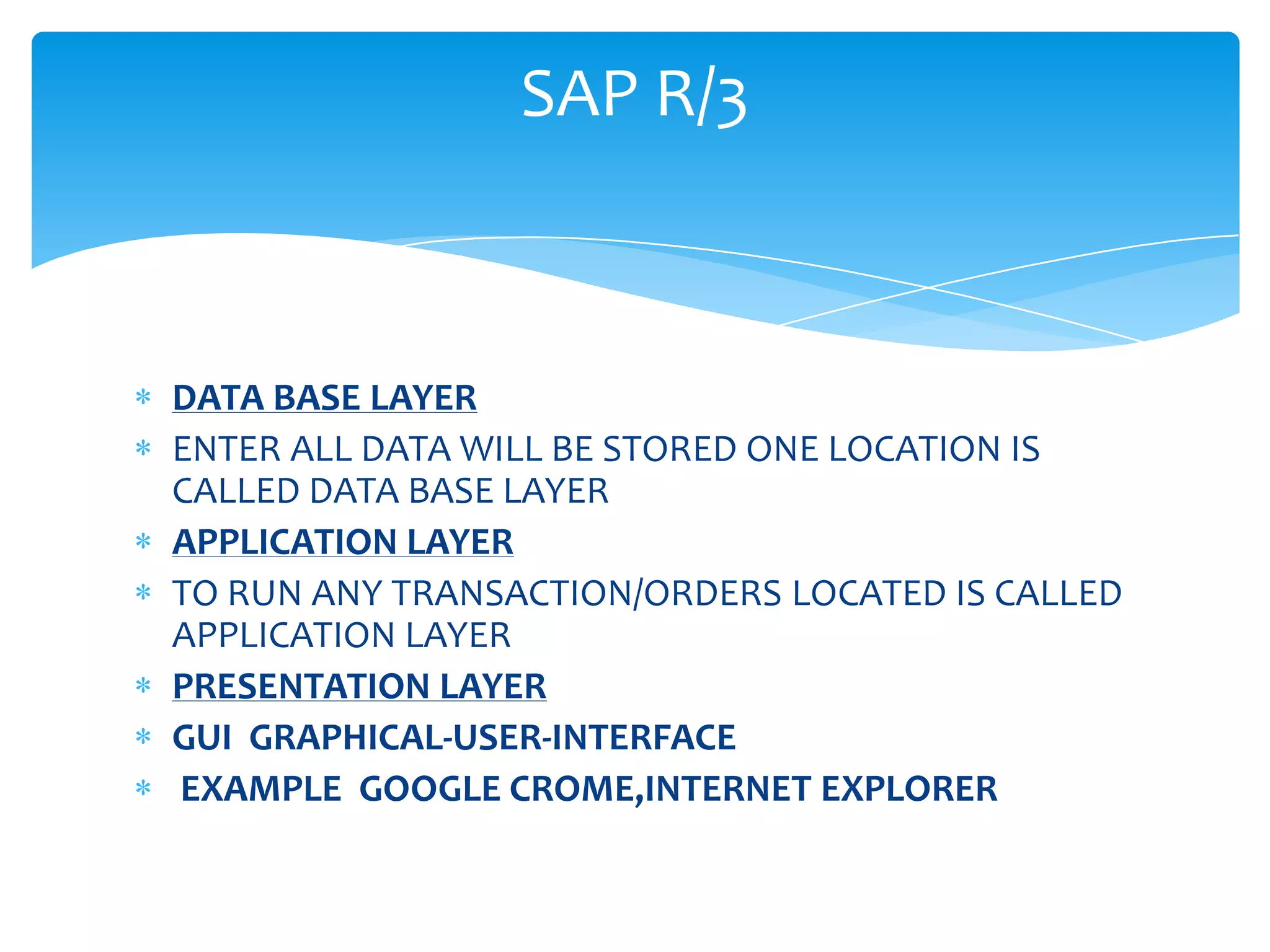 SAP R/3

* DATA BASE LAYER
* ENTER ALL DATA WILL BE STORED ONE LOCATION IS CALLED DATA BASE LAYER
* APPLICATION LAYER
* TO RUN ANY TRANSACTION/ORDERS LOCATED IS CALLED APPLICATION LAYER
* PRESENTATION LAYER
* GUI GRAPHICAL-USER-INTERFACE
* EXAMPLE GOOGLE CROME,INTERNET EXPLORER